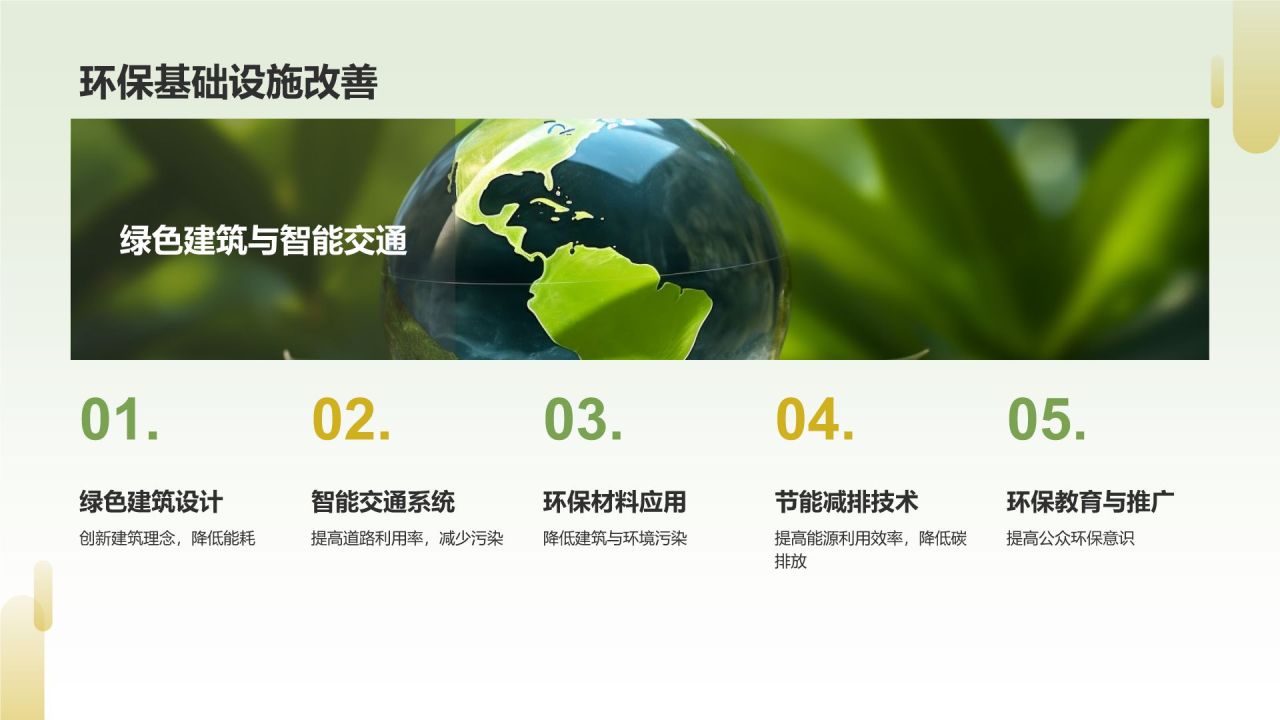 环保基础设施改善

绿色建筑与智能交通

01.

绿色建筑设计

创新建筑理念，降低能耗

02.

智能交通系统

提高道路利用率，减少污染

03.

环保材料应用

降低建筑与环境污染

04.

节能减排技术

提高能源利用效率，降低碳排放

05.

环保教育与推广

提高公众环保意识